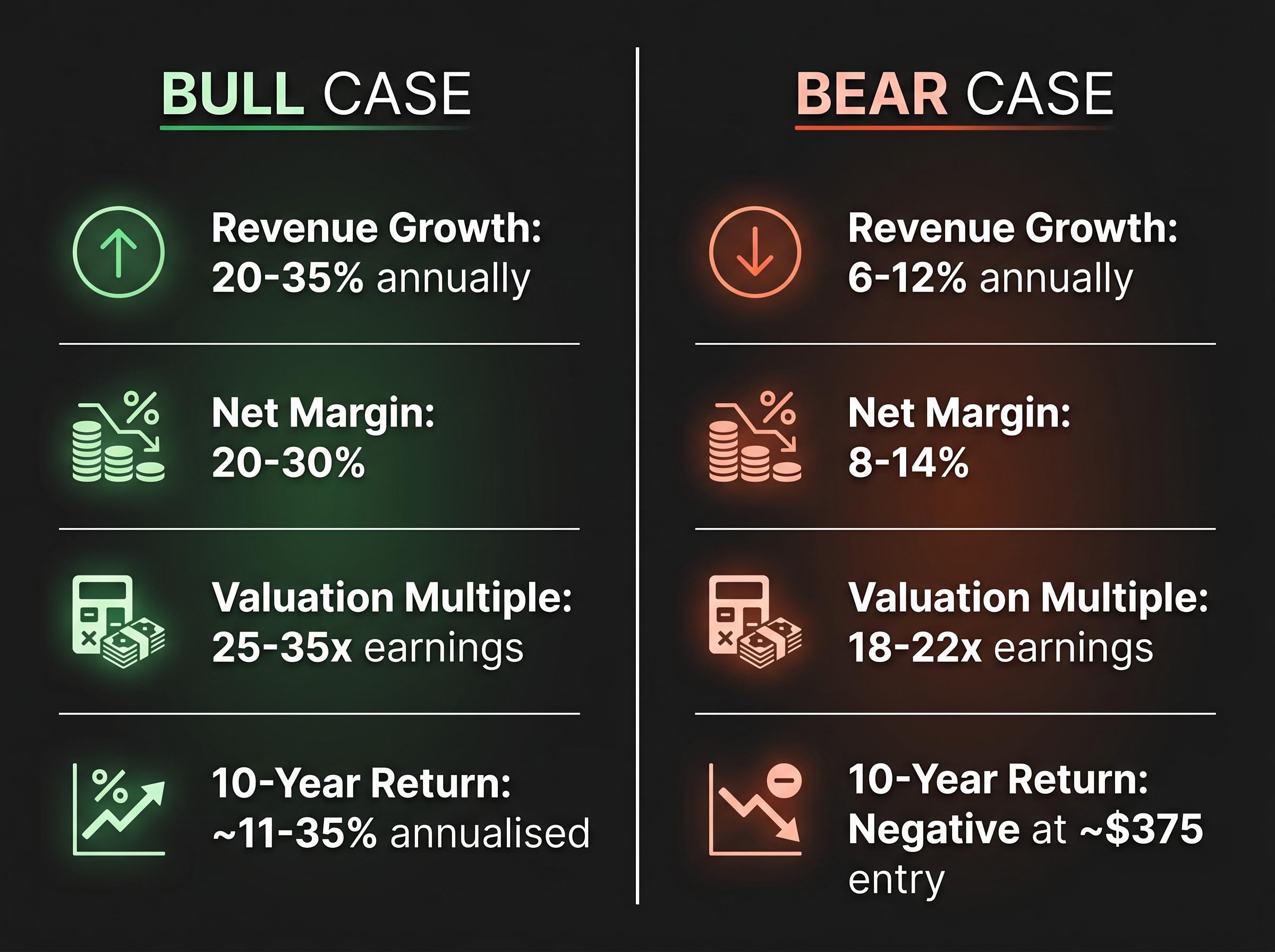 BULL CASE

Revenue Growth: 20-35% annually

Net Margin: 20-30%

Valuation Multiple: 25-35x earnings

10-Year Return: ~11-35% annualised

BEAR CASE

Revenue Growth: 6-12% annually

Net Margin: 8-14%

Valuation Multiple: 18-22x earnings

10-Year Return: Negative at ~$375 entry